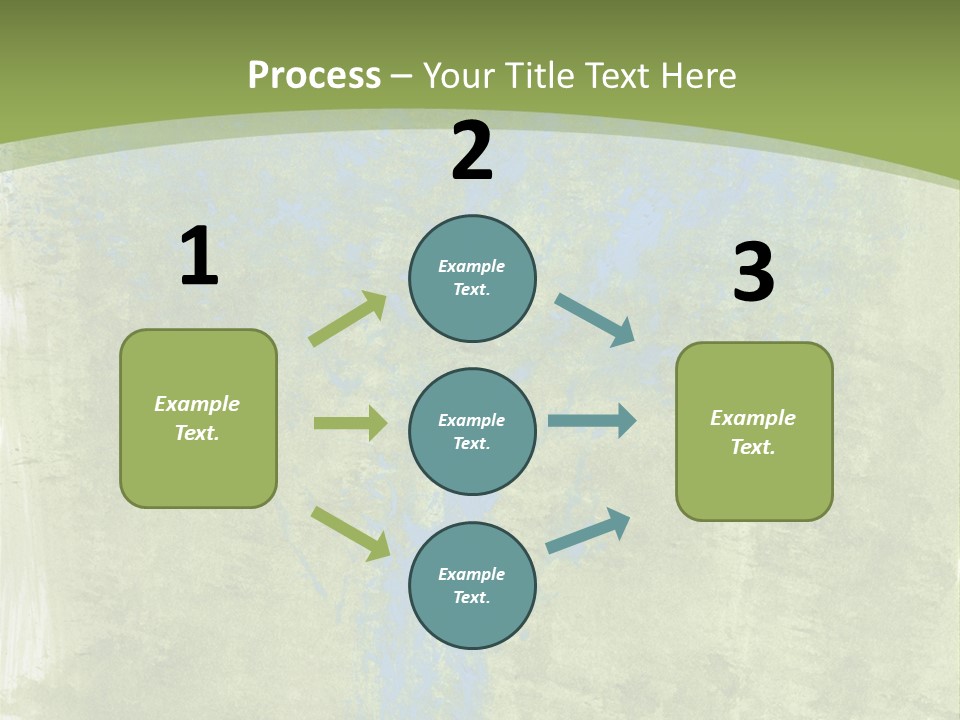 Process – Your Title Text Here

1

Example Text.

2

Example Text.

Example Text.

Example Text.

3

Example Text.